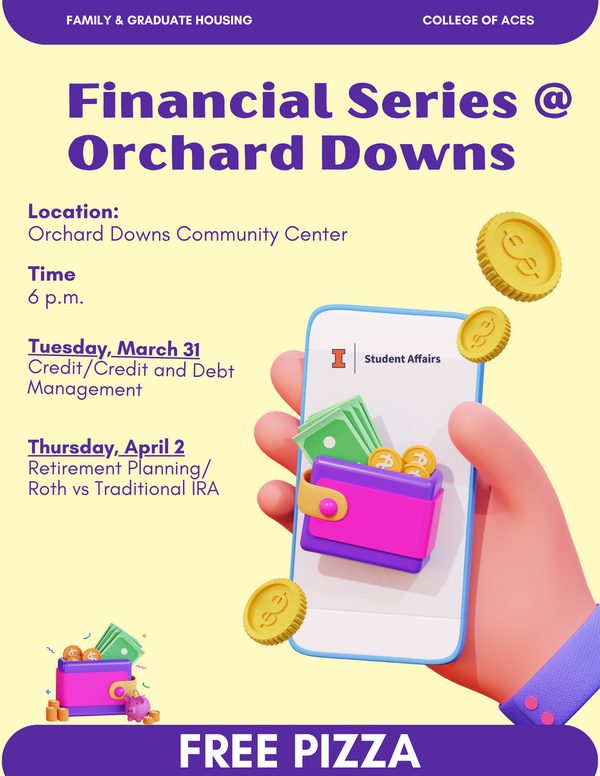 FAMILY & GRADUATE HOUSING

COLLEGE OF ACES

Financial Series @ Orchard Downs

Location:
Orchard Downs Community Center

Time
6 p.m.

Tuesday, March 31
Credit/Credit and Debt Management

Thursday, April 2
Retirement Planning/ Roth vs Traditional IRA

I Student Affairs

FREE PIZZA